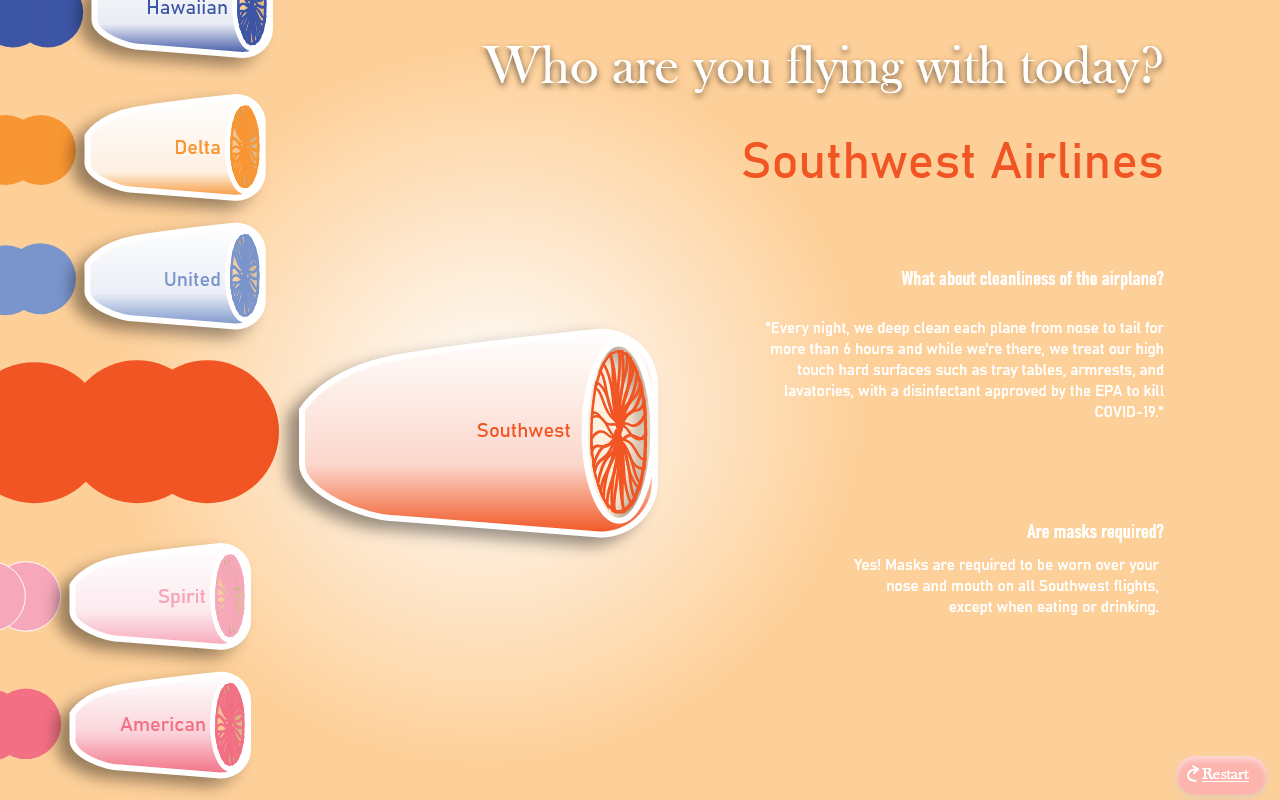 Hawaiian

Delta

United

Southwest

Spirit

American

Who are you flying with today?

Southwest Airlines

What about cleanliness of the airplane?

"Every night, we deep clean each plane from nose to tail for more than 6 hours and while we're there, we treat our high touch hard surfaces such as tray tables, armrests, and lavatories, with a disinfectant approved by the EPA to kill COVID-19."

Are masks required?

Yes! Masks are required to be worn over your nose and mouth on all Southwest flights, except when eating or drinking.

Restart